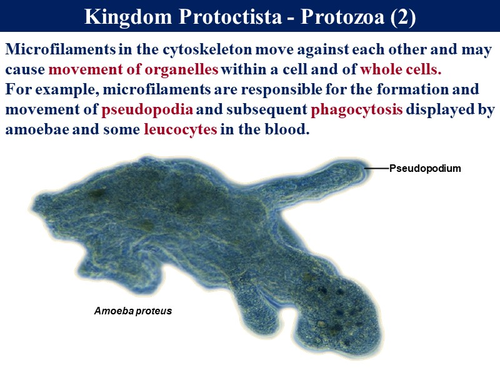 Kingdom Protoctista - Protozoa (2)

Microfilaments in the cytoskeleton move against each other and may cause movement of organelles within a cell and of whole cells.
For example, microfilaments are responsible for the formation and movement of pseudopodia and subsequent phagocytosis displayed by amoebae and some leucocytes in the blood.

Pseudopodium

Amoeba proteus